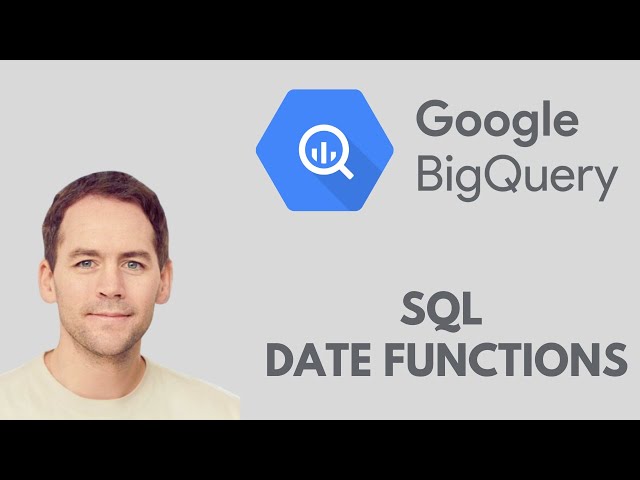 Google
BigQuery

SQL
DATE FUNCTIONS